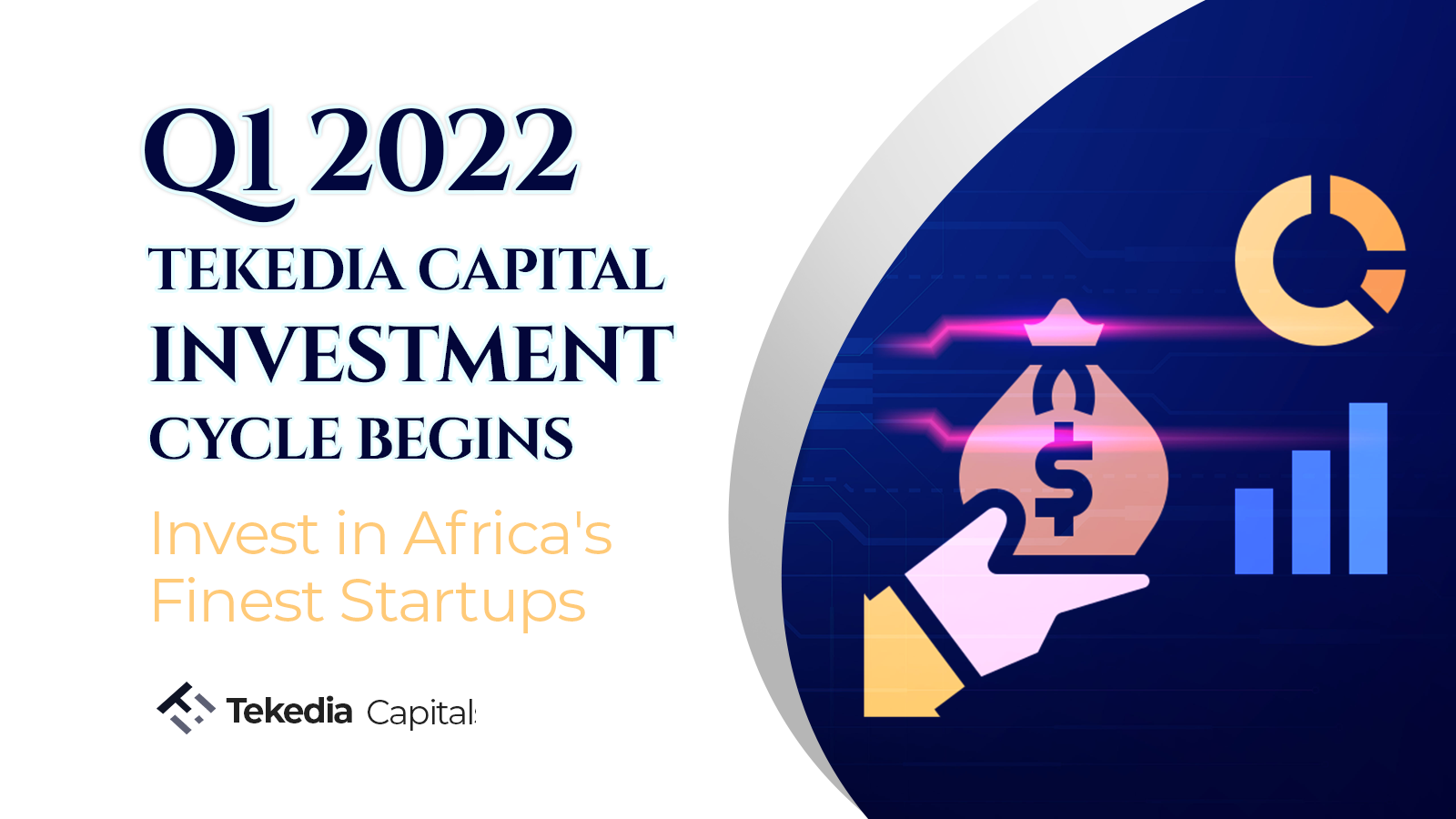 Q1 2022
TEKEDIA CAPITAL
INVESTMENT
CYCLE BEGINS

Invest in Africa's Finest Startups

Tekedia Capital

$